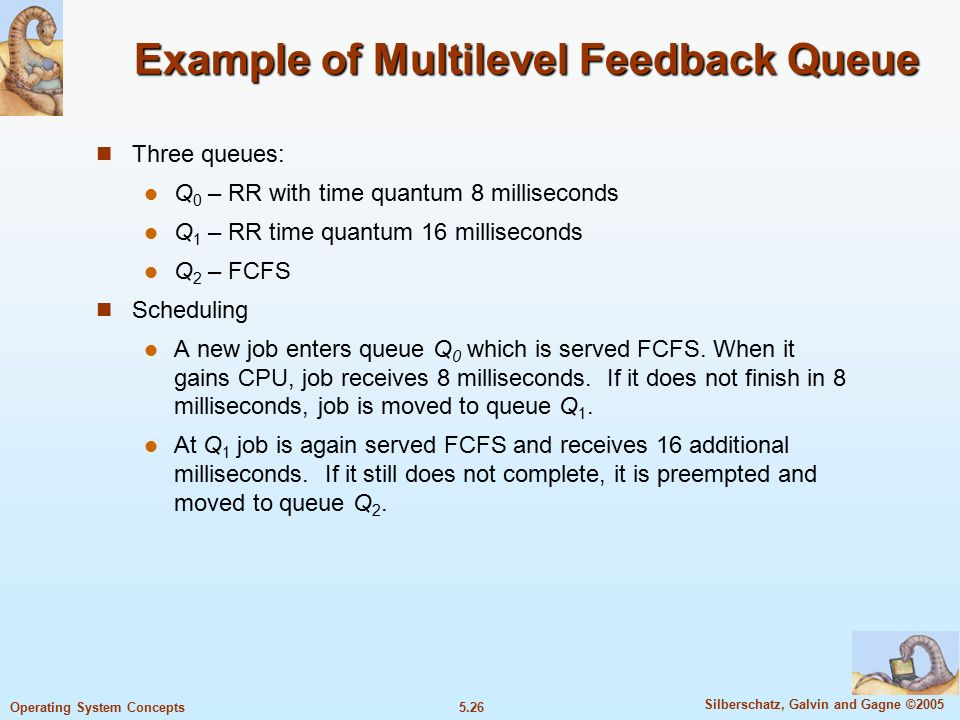 Example of Multilevel Feedback Queue

Three queues:

$Q_0$ – RR with time quantum 8 milliseconds

$Q_1$ – RR time quantum 16 milliseconds

$Q_2$ – FCFS

Scheduling

A new job enters queue $Q_0$ which is served FCFS. When it gains CPU, job receives 8 milliseconds. If it does not finish in 8 milliseconds, job is moved to queue $Q_1$.

At $Q_1$ job is again served FCFS and receives 16 additional milliseconds. If it still does not complete, it is preempted and moved to queue $Q_2$.

Operating System Concepts

5.26

Silberschatz, Galvin and Gagne ©2005